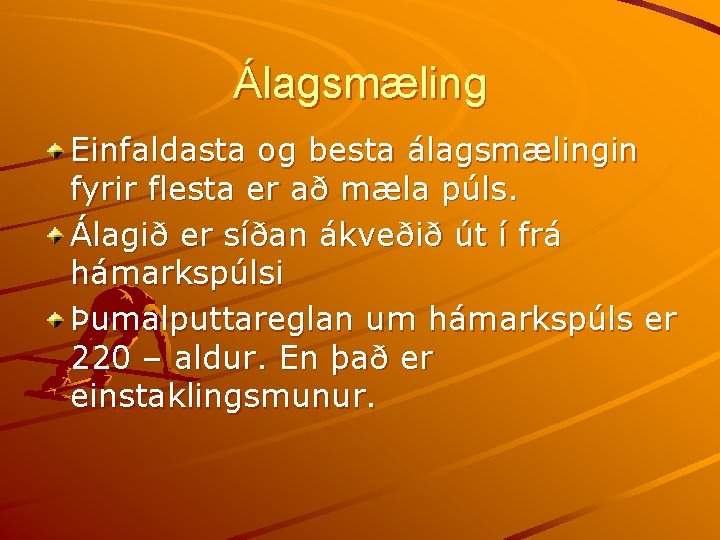 Álagsmæling

Einfaldasta og besta álagsmælingin fyrir flesta er að mæla púls.

Álagið er síðan ákveðið út í frá hámarkspúlsi

Þumalputtareglan um hámarkspúls er 220 – aldur. En það er einstaklingsmunur.